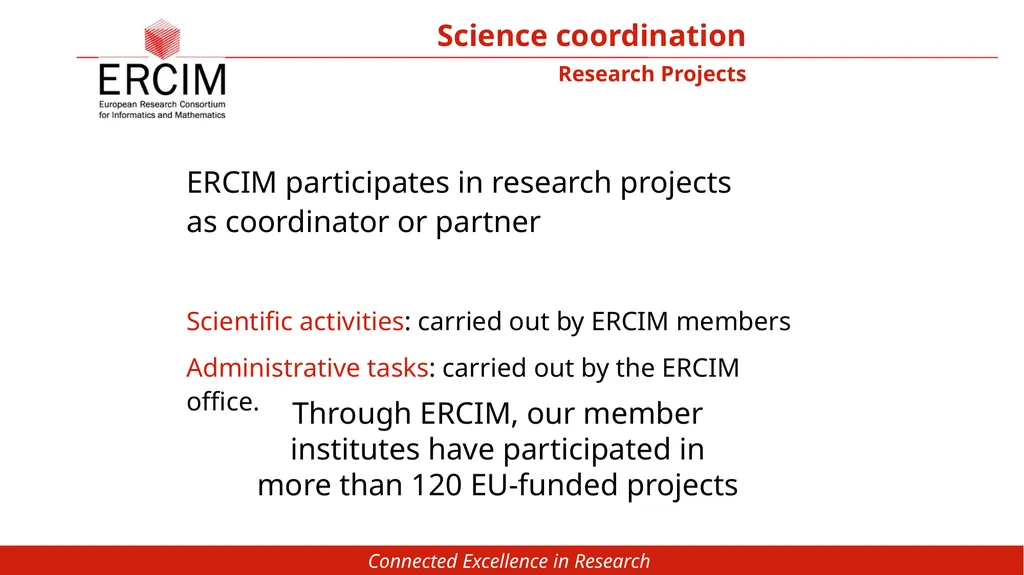 ERCIM
European Research Consortium for Informatics and Mathematics

Science coordination

Research Projects

ERCIM participates in research projects as coordinator or partner

Scientific activities: carried out by ERCIM members

Administrative tasks: carried out by the ERCIM office.

Through ERCIM, our member institutes have participated in more than 120 EU-funded projects

Connected Excellence in Research